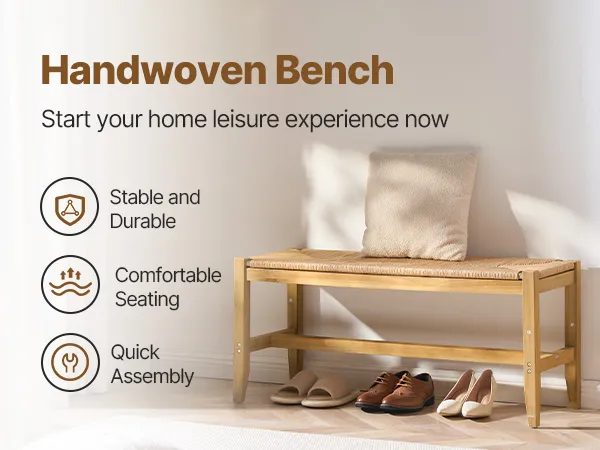 Handwoven Bench

Start your home leisure experience now

Stable and Durable

Comfortable Seating

Quick Assembly